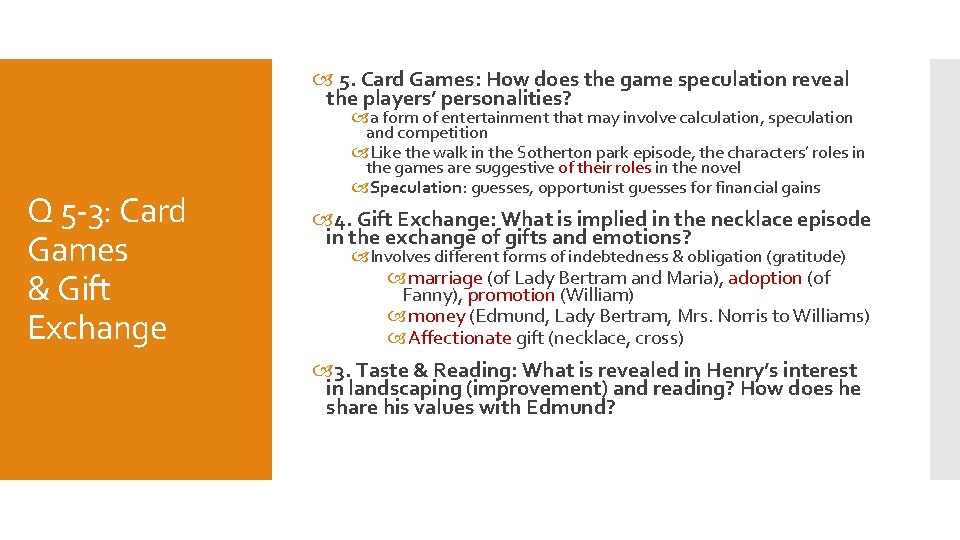 Q 5-3: Card Games & Gift Exchange

5. Card Games: How does the game speculation reveal the players' personalities?

a form of entertainment that may involve calculation, speculation and competition

Like the walk in the Sotherton park episode, the characters' roles in the games are suggestive of their roles in the novel

Speculation: guesses, opportunist guesses for financial gains

4. Gift Exchange: What is implied in the necklace episode in the exchange of gifts and emotions?

Involves different forms of indebtedness & obligation (gratitude)

marriage (of Lady Bertram and Maria), adoption (of Fanny), promotion (William)

money (Edmund, Lady Bertram, Mrs. Norris to Williams)

Affectionate gift (necklace, cross)

3. Taste & Reading: What is revealed in Henry's interest in landscaping (improvement) and reading? How does he share his values with Edmund?